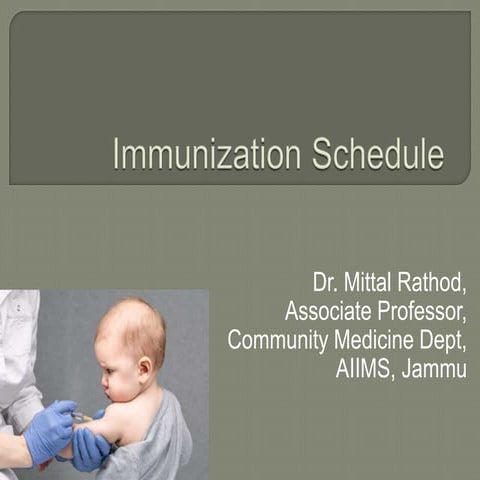 Immunization Schedule

Dr. Mittal Rathod,
Associate Professor,
Community Medicine Dept,
AIIMS, Jammu